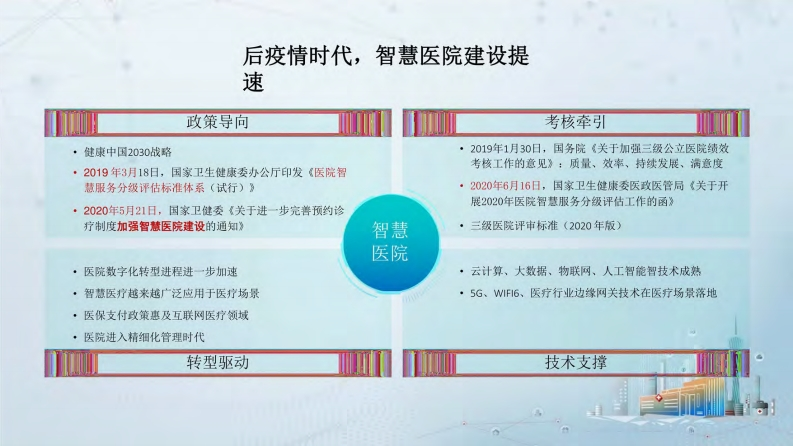 后疫情时代，智慧医院建设提速

政策导向

• 健康中国2030战略

• 2019 年3月18日，国家卫生健康委办公厅印发《医院智慧服务分级评估标准体系（试行）》

• 2020年5月21日，国家卫健委《关于进一步完善预约诊疗制度加强智慧医院建设的通知》

考核牵引

• 2019年1月30日，国务院《关于加强三级公立医院绩效考核工作的意见》：质量、效率、持续发展、满意度

• 2020年6月16日，国家卫生健康委医政医管局《关于开展2020年医院智慧服务分级评估工作的函》

• 三级医院评审标准（2020 年版）

智慧医院

• 医院数字化转型进程进一步加速

• 智慧医疗越来越广泛应用于医疗场景

• 医保支付政策惠及互联网医疗领域

• 医院进入精细化管理时代

转型驱动

• 云计算、大数据、物联网、人工智能智技术成熟

• 5G、WIFI6、医疗行业边缘网关技术在医疗场景落地

技术支撑